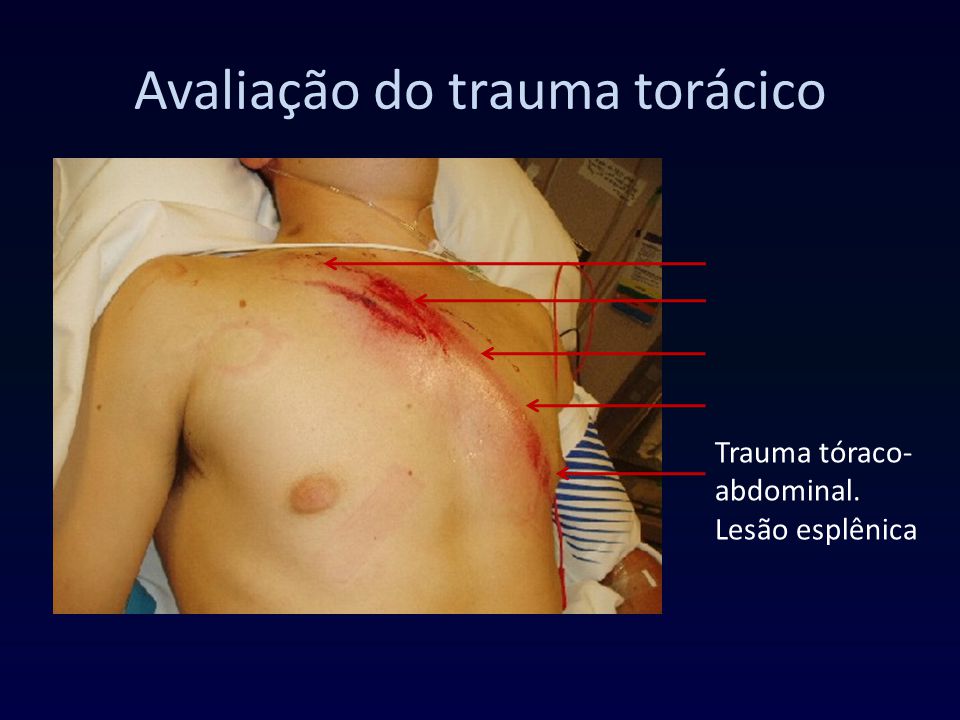 Avaliação do trauma torácico

Trauma tóraco-abdominal.
Lesão esplênica